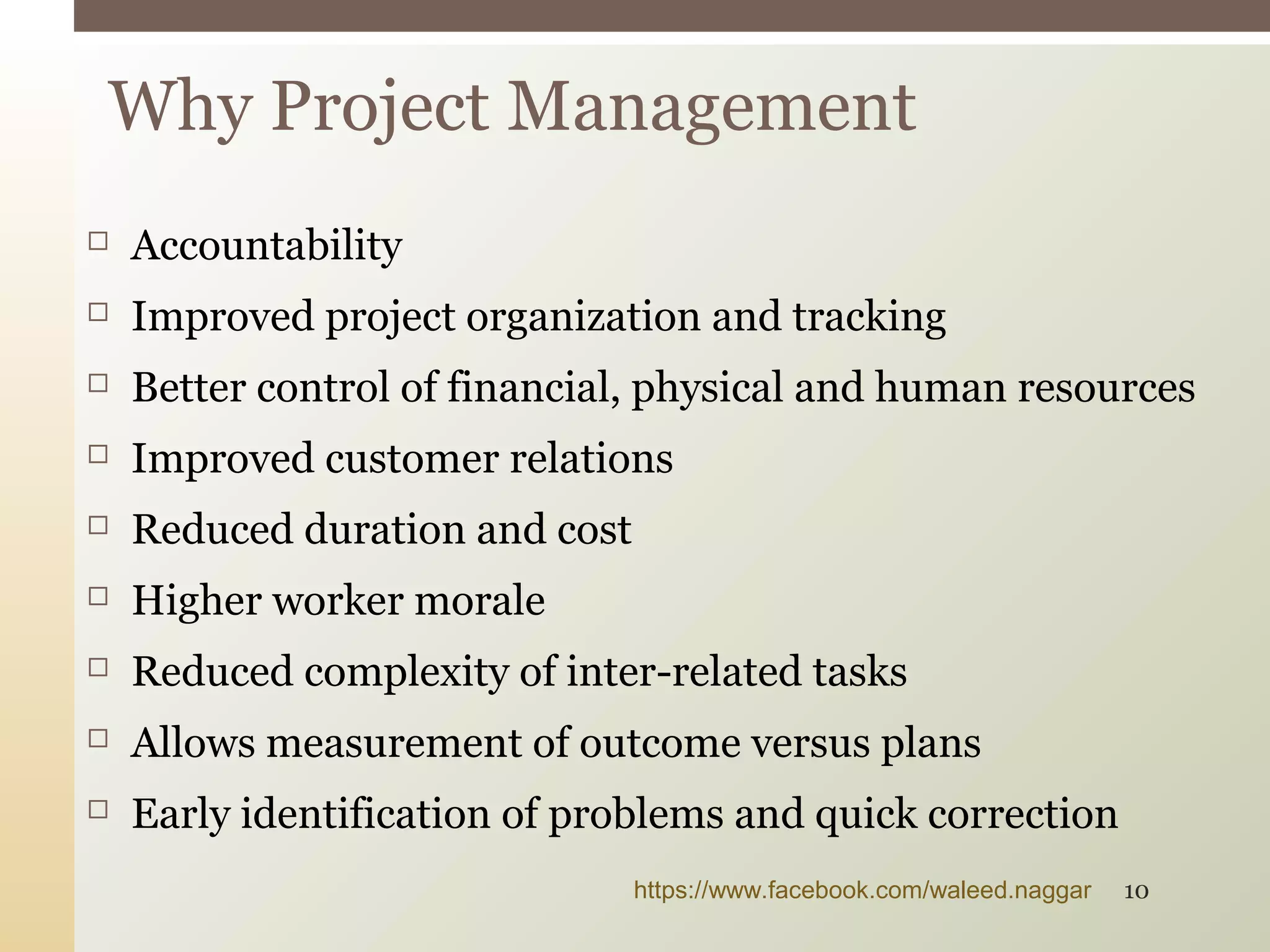 Why Project Management

□ Accountability
□ Improved project organization and tracking
□ Better control of financial, physical and human resources
□ Improved customer relations
□ Reduced duration and cost
□ Higher worker morale
□ Reduced complexity of inter-related tasks
□ Allows measurement of outcome versus plans
□ Early identification of problems and quick correction

https://www.facebook.com/waleed.naggar 10